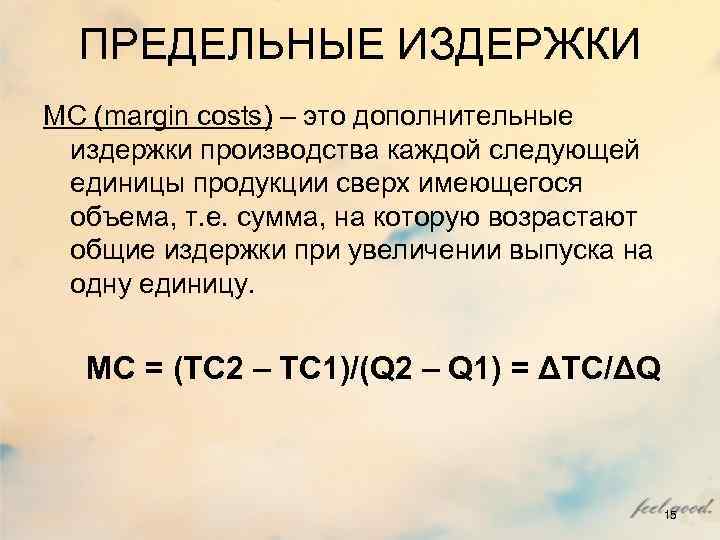 ПРЕДЕЛЬНЫЕ ИЗДЕРЖКИ

MC (margin costs) – это дополнительные издержки производства каждой следующей единицы продукции сверх имеющегося объема, т.е. сумма, на которую возрастают общие издержки при увеличении выпуска на одну единицу.

$MC = (TC2 – TC1)/(Q2 – Q1) = \Delta TC/\Delta Q$

feel good.

15